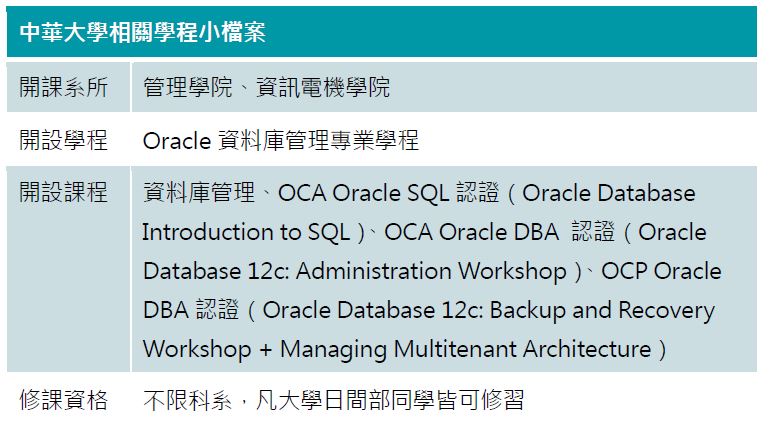 | 中華大學相關學程小檔案 | |
|---|---|
| 開課系所 | 管理學院、資訊電機學院 |
| 開設學程 | Oracle 資料庫管理專業學程 |
| 開設課程 | 資料庫管理、OCA Oracle SQL 認證（Oracle Database Introduction to SQL）、OCA Oracle DBA 認證（Oracle Database 12c: Administration Workshop）、OCP Oracle DBA 認證（Oracle Database 12c: Backup and Recovery Workshop + Managing Multitenant Architecture） |
| 修課資格 | 不限科系，凡大學日間部同學皆可修習 |